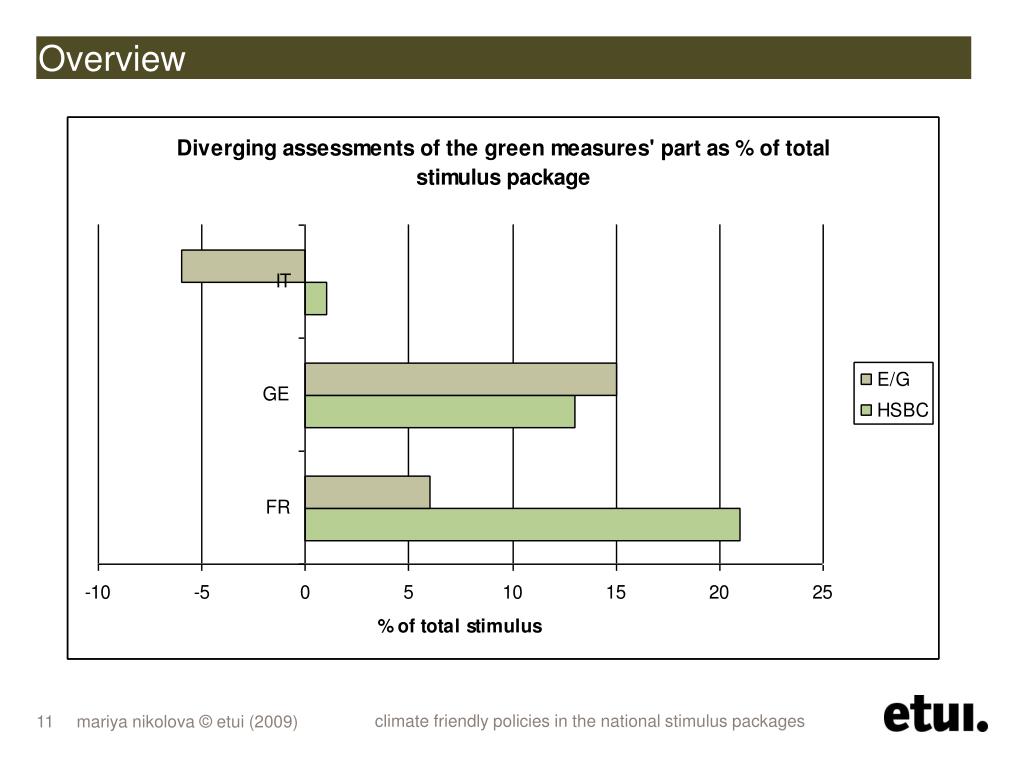 Overview

Diverging assessments of the green measures' part as % of total stimulus package

IT

GE

FR

E/G
HSBC

-10 -5 0 5 10 15 20 25

% of total stimulus

11 mariya nikolova © etui (2009)

climate friendly policies in the national stimulus packages

etui.